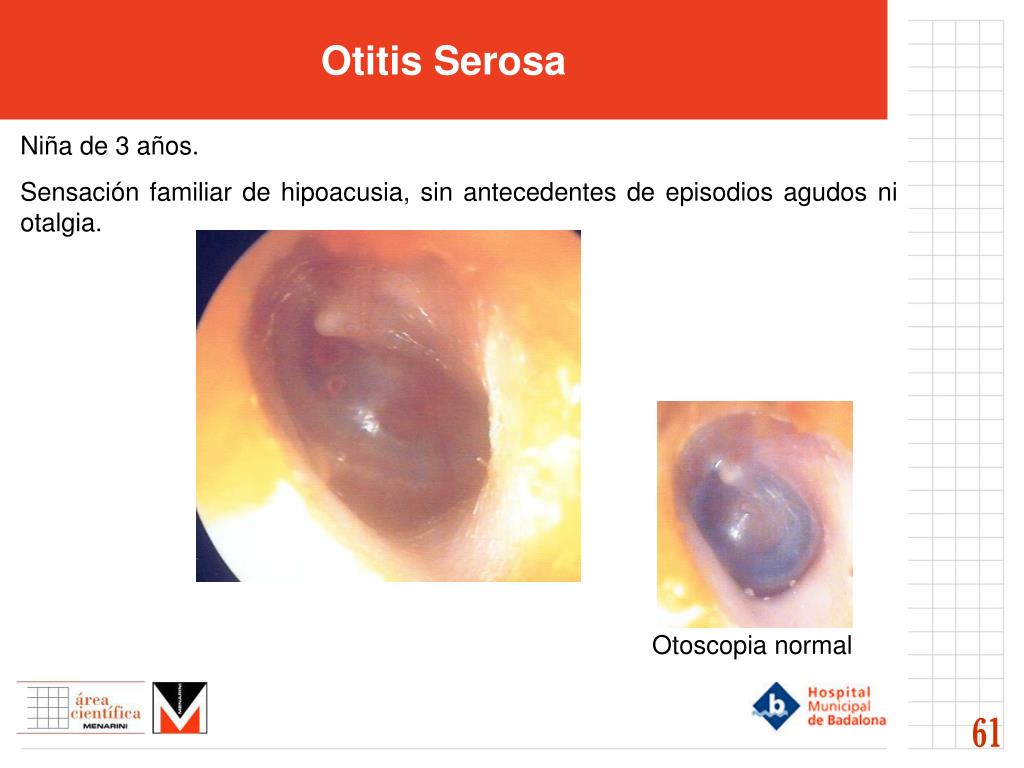 Otitis Serosa

Niña de 3 años.

Sensación familiar de hipoacusia, sin antecedentes de episodios agudos ni otalgia.

Otoscopia normal

área científica MENARINI

MENARINI

Hospital Municipal de Badalona

61